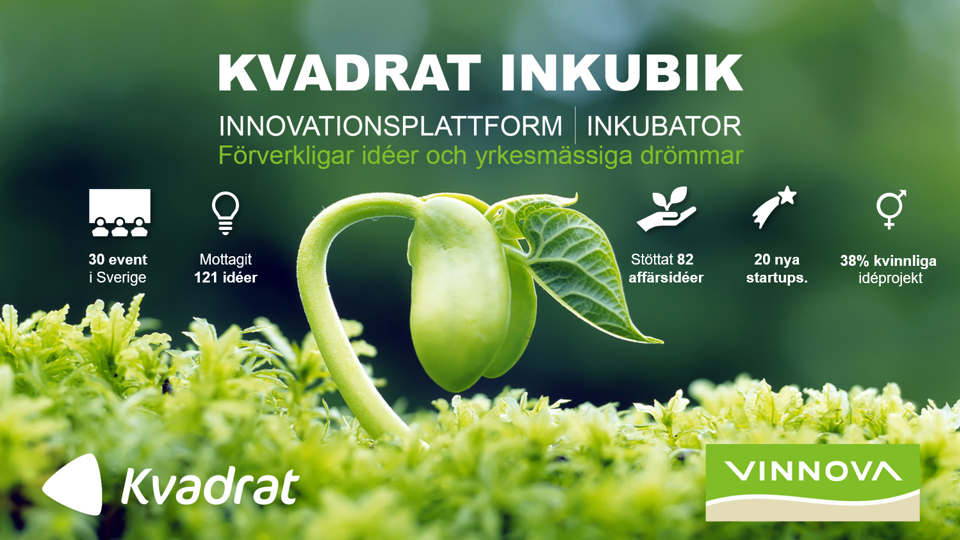 KVADRAT INKUBIK

INNOVATIONSPLATTFORM | INKUBATOR

Förverkligar idéer och yrkesmässiga drömmar

30 event i Sverige

Mottagit 121 idéer

Stöttat 82 affärsidéer

20 nya startups.

38% kvinnliga idéprojekt

Kvadrat

VINNOVA